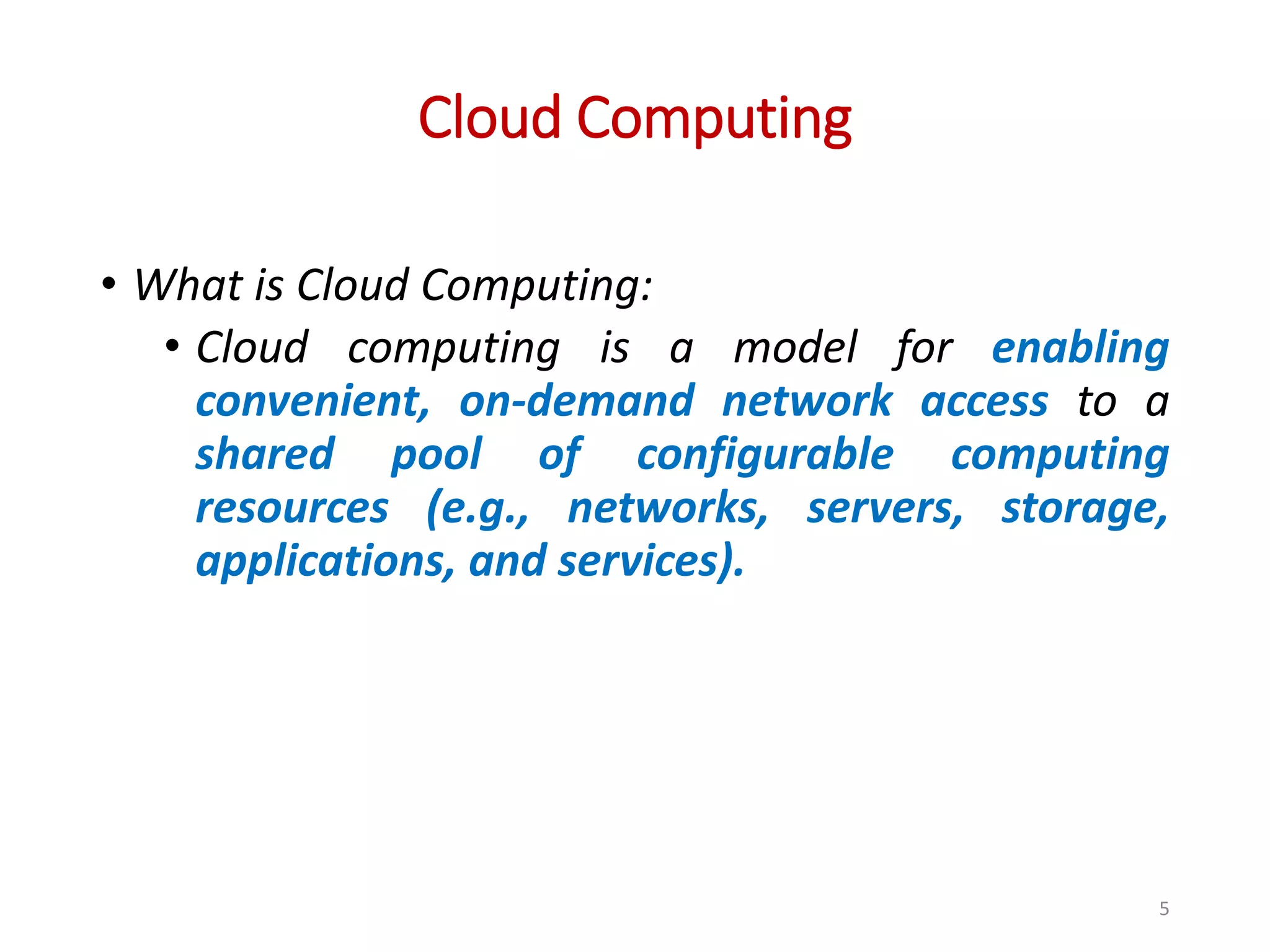 Cloud Computing

• What is Cloud Computing:
  • Cloud computing is a model for enabling convenient, on-demand network access to a shared pool of configurable computing resources (e.g., networks, servers, storage, applications, and services).

5